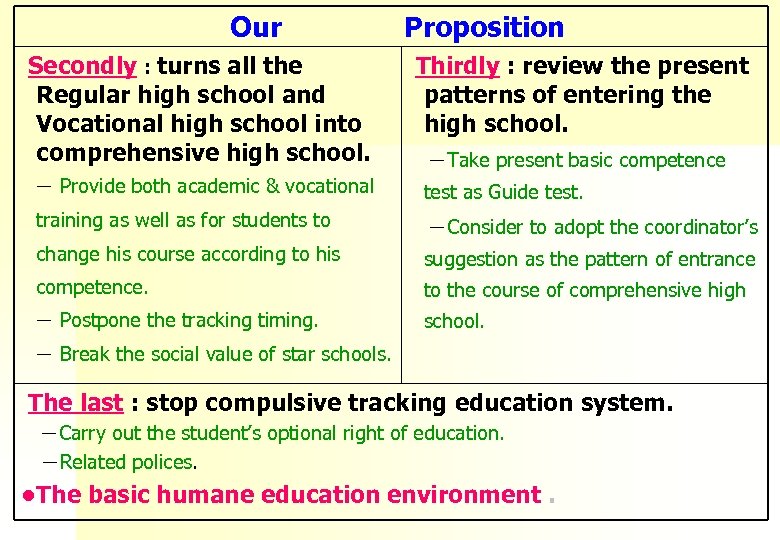 Our Proposition

Secondly : turns all the Regular high school and Vocational high school into comprehensive high school.

— Provide both academic & vocational training as well as for students to change his course according to his competence.

— Postpone the tracking timing.

— Break the social value of star schools.

Thirdly : review the present patterns of entering the high school.

—Take present basic competence test as Guide test.

—Consider to adopt the coordinator's suggestion as the pattern of entrance to the course of comprehensive high school.

The last : stop compulsive tracking education system.

—Carry out the student's optional right of education.

—Related polices.

•The basic humane education environment .